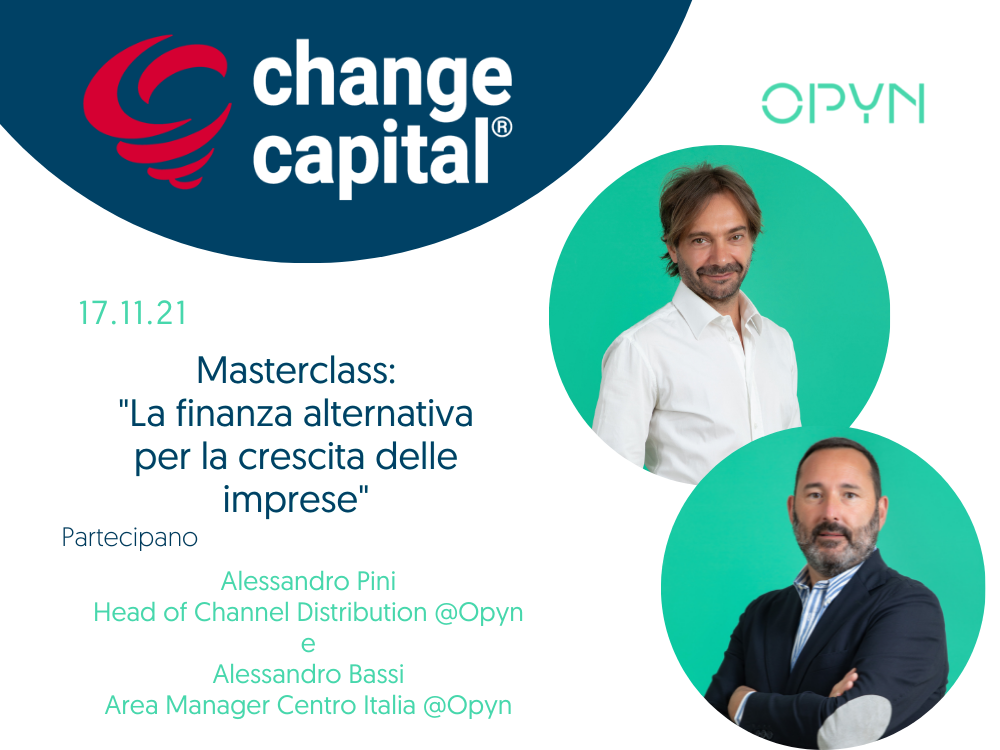 change capital®

OPYN

17.11.21

Masterclass: "La finanza alternativa per la crescita delle imprese"

Partecipano

Alessandro Pini
Head of Channel Distribution @Opyn
e
Alessandro Bassi
Area Manager Centro Italia @Opyn